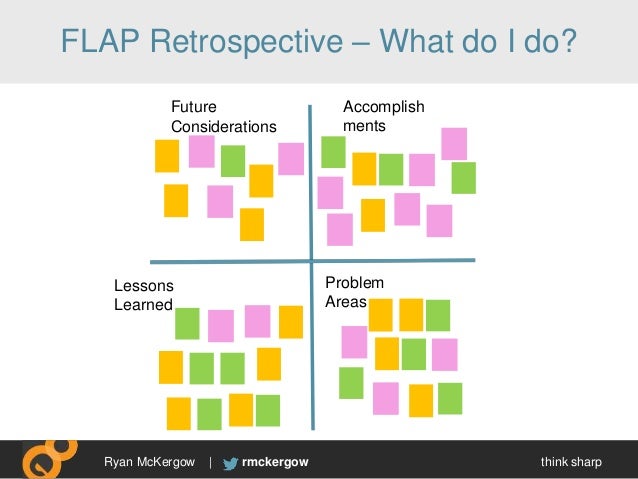 FLAP Retrospective – What do I do?

Future Considerations

Accomplish ments

Lessons Learned

Problem Areas

Ryan McKergow | rmckergow

think sharp